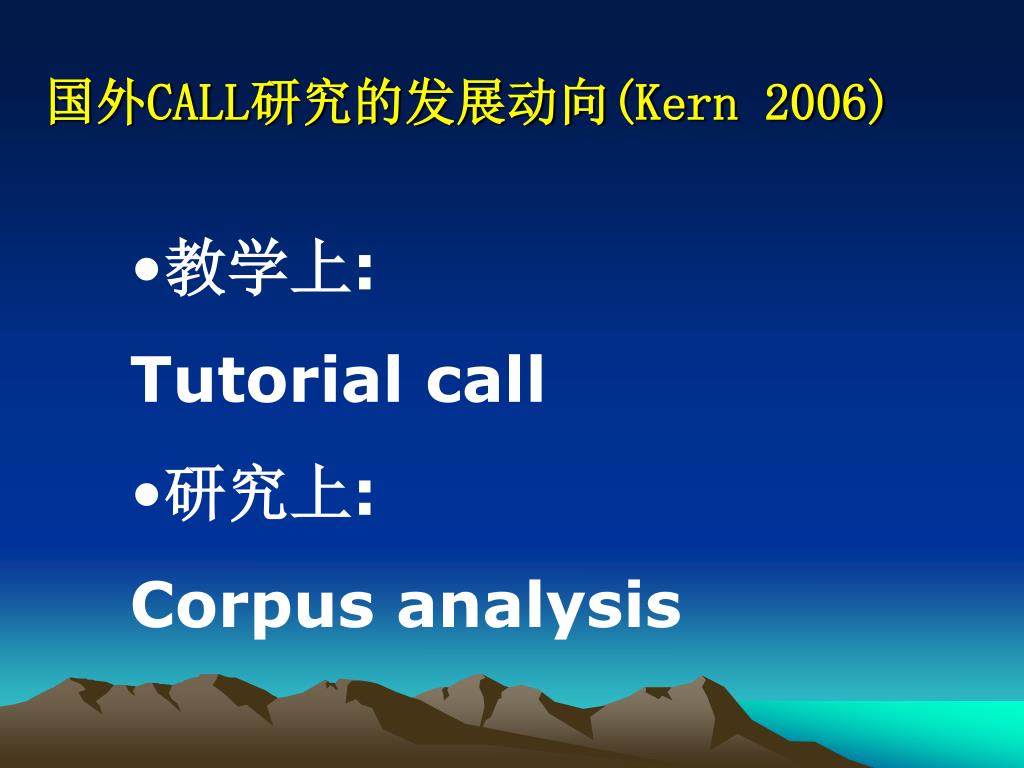 国外CALL研究的发展动向(Kern 2006)

•教学上:

Tutorial call

•研究上:

Corpus analysis